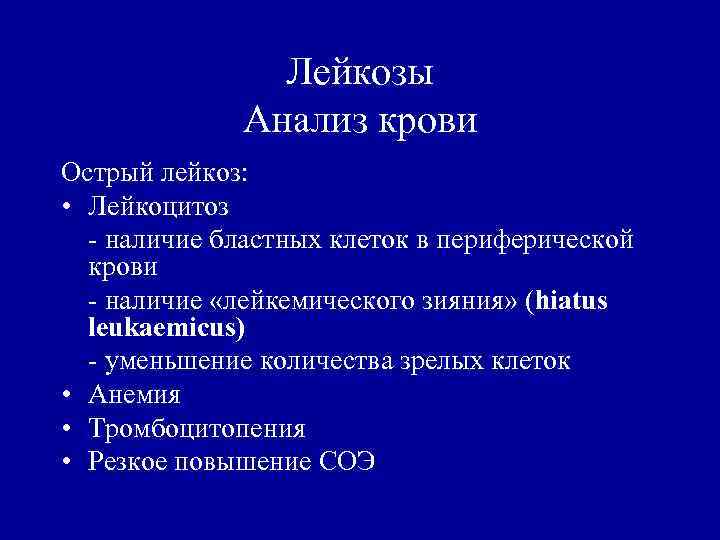 Лейкозы
Анализ крови

Острый лейкоз:
• Лейкоцитоз
- наличие бластных клеток в периферической крови
- наличие «лейкемического зияния» (hiatus leukaemicus)
- уменьшение количества зрелых клеток
• Анемия
• Тромбоцитопения
• Резкое повышение СОЭ